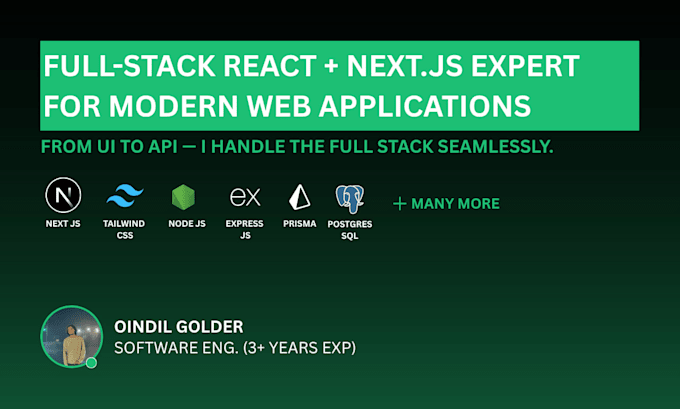 FULL-STACK REACT + NEXT.JS EXPERT FOR MODERN WEB APPLICATIONS

FROM UI TO API — I HANDLE THE FULL STACK SEAMLESSLY.

N
NEXT JS

TAILWIND CSS

NODE JS

ex
EXPRESS JS

PRISMA

POSTGRES SQL

+ MANY MORE

OINDIL GOLDER
SOFTWARE ENG. (3+ YEARS EXP)